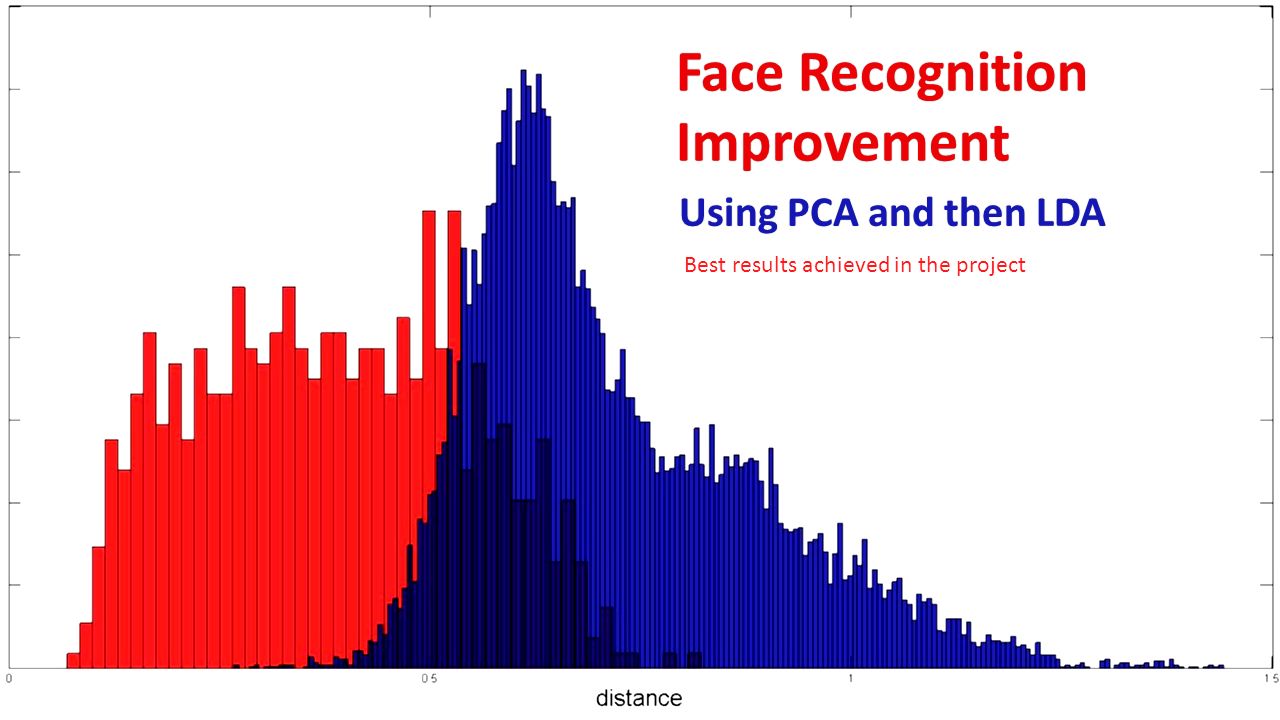 Face Recognition Improvement

Using PCA and then LDA

Best results achieved in the project

0
0.5
1
1.5
distance